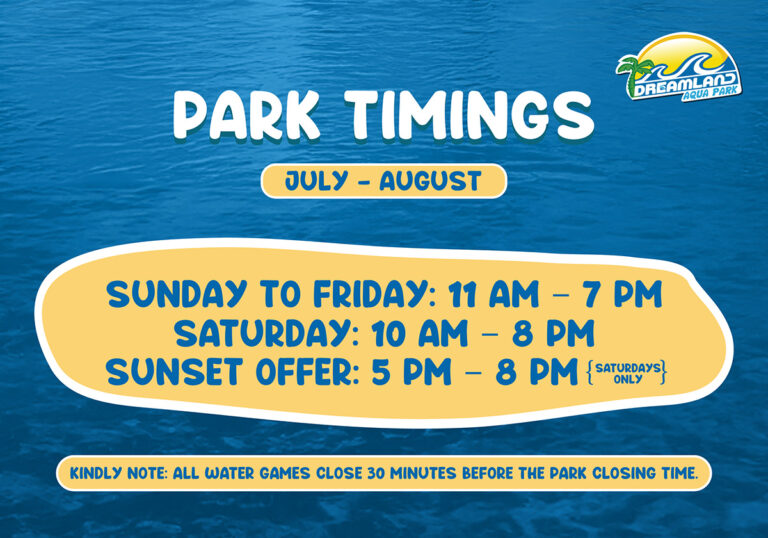 DREAMLAND AQUA PARK

PARK TIMINGS

JULY - AUGUST

SUNDAY TO FRIDAY: 11 AM – 7 PM
SATURDAY: 10 AM – 8 PM
SUNSET OFFER: 5 PM – 8 PM {SATURDAYS ONLY}

KINDLY NOTE: ALL WATER GAMES CLOSE 30 MINUTES BEFORE THE PARK CLOSING TIME.